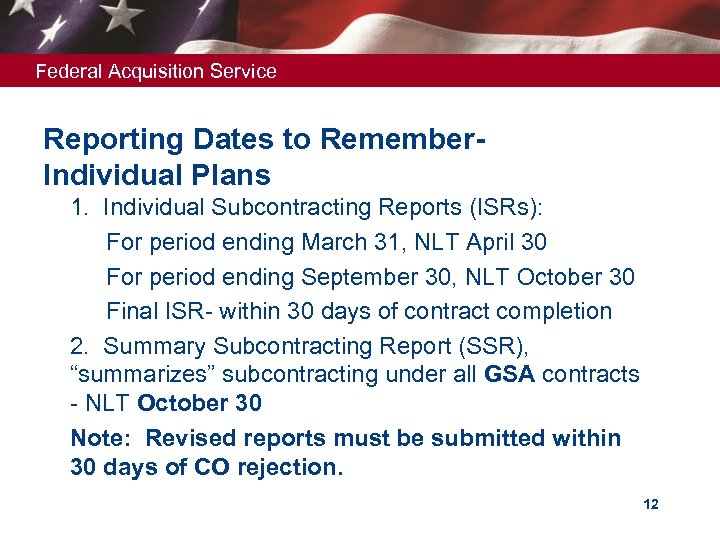 Federal Acquisition Service

Reporting Dates to Remember- Individual Plans

1. Individual Subcontracting Reports (ISRs):

For period ending March 31, NLT April 30

For period ending September 30, NLT October 30

Final ISR- within 30 days of contract completion

2. Summary Subcontracting Report (SSR), “summarizes” subcontracting under all GSA contracts - NLT October 30

Note: Revised reports must be submitted within 30 days of CO rejection.

12